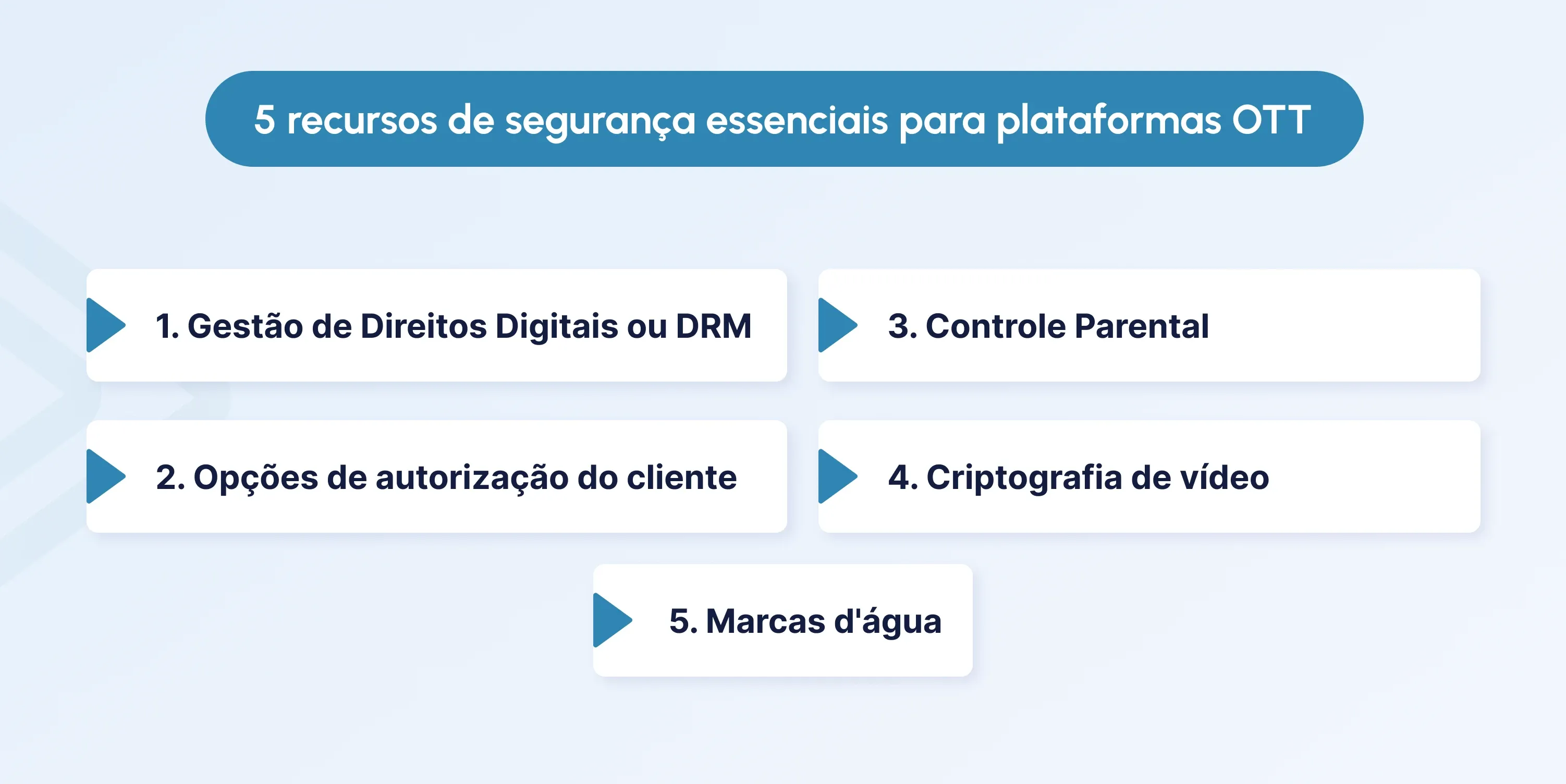 5 recursos de segurança essenciais para plataformas OTT

1. Gestão de Direitos Digitais ou DRM

2. Opções de autorização do cliente

3. Controle Parental

4. Criptografia de vídeo

5. Marcas d'água